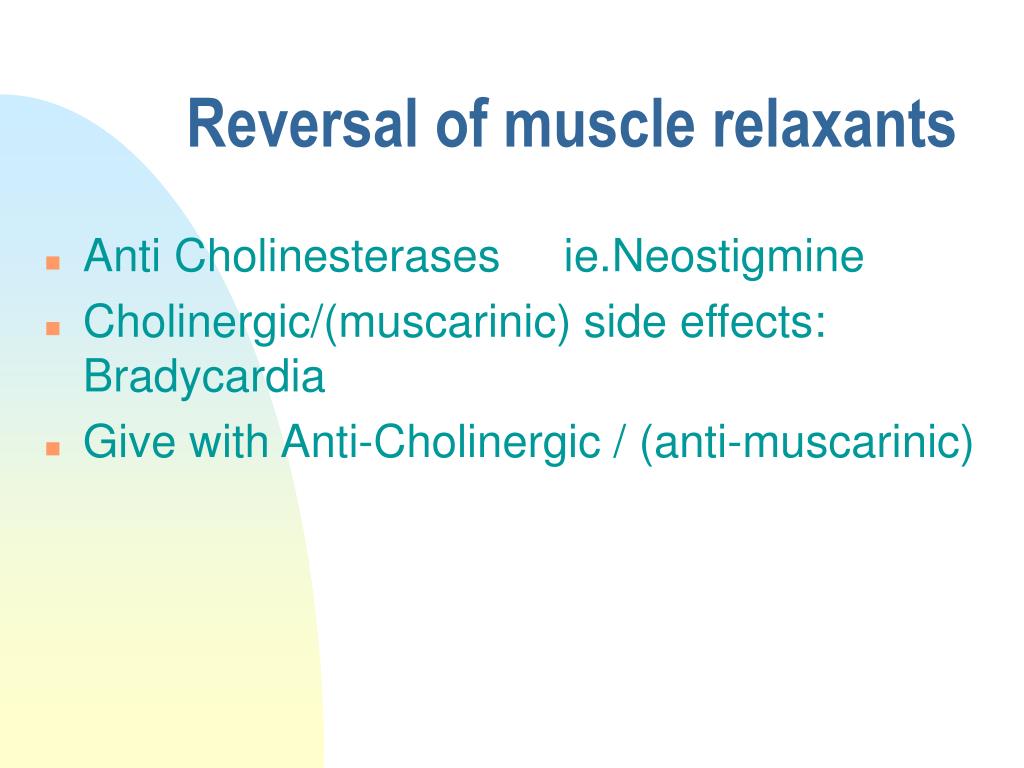 Reversal of muscle relaxants

- Anti Cholinesterases ie.Neostigmine
- Cholinergic/(muscarinic) side effects: Bradycardia
- Give with Anti-Cholinergic / (anti-muscarinic)